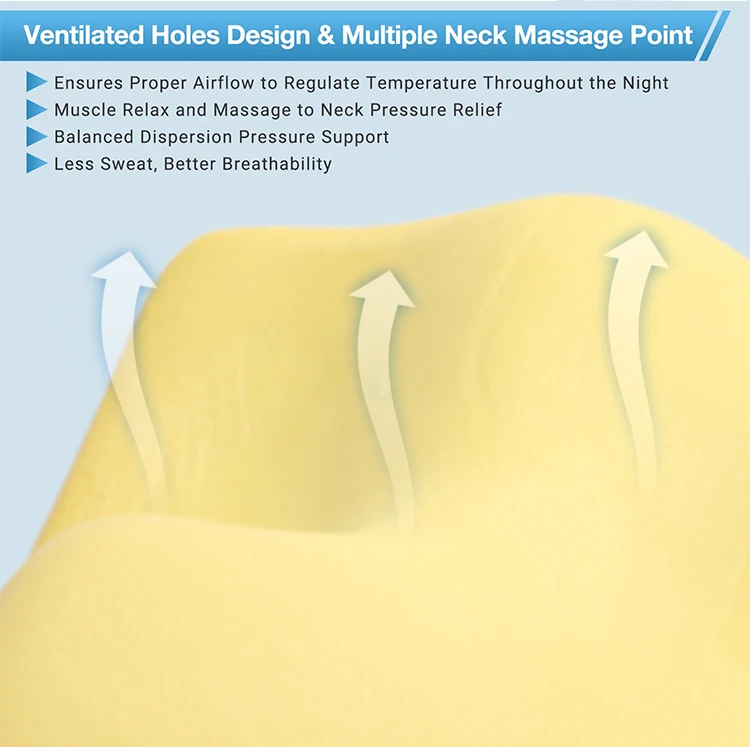 Ventilated Holes Design & Multiple Neck Massage Point

Ensures Proper Airflow to Regulate Temperature Throughout the Night
Muscle Relax and Massage to Neck Pressure Relief
Balanced Dispersion Pressure Support
Less Sweat, Better Breathability